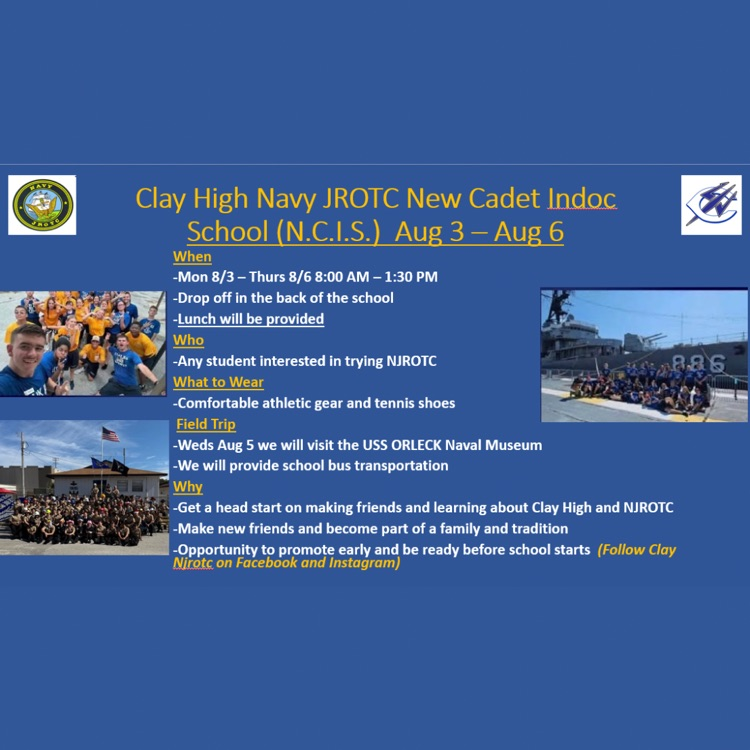 NAVY JROTC

Clay High Navy JROTC New Cadet Indoc School (N.C.I.S.) Aug 3 – Aug 6

When
-Mon 8/3 – Thurs 8/6 8:00 AM – 1:30 PM
-Drop off in the back of the school
-Lunch will be provided

Who
-Any student interested in trying NJROTC

What to Wear
-Comfortable athletic gear and tennis shoes

Field Trip
-Weds Aug 5 we will visit the USS ORLECK Naval Museum
-We will provide school bus transportation

Why
-Get a head start on making friends and learning about Clay High and NJROTC
-Make new friends and become part of a family and tradition
-Opportunity to promote early and be ready before school starts (Follow Clay Njrotc on Facebook and Instagram)

886